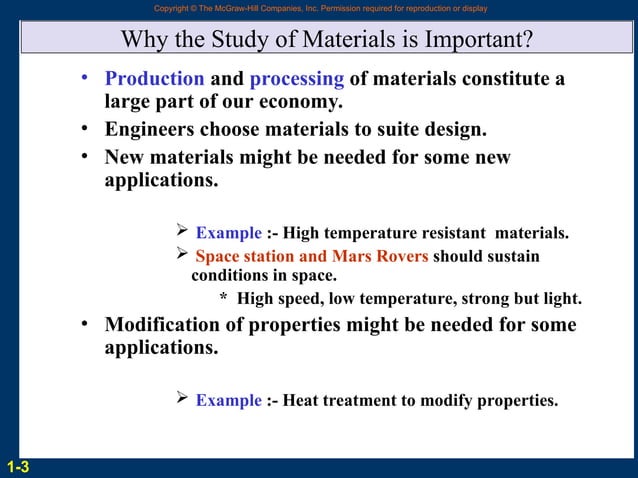 Copyright © The McGraw-Hill Companies, Inc. Permission required for reproduction or display

Why the Study of Materials is Important?

• Production and processing of materials constitute a large part of our economy.

• Engineers choose materials to suite design.

• New materials might be needed for some new applications.

➢ Example :- High temperature resistant materials.

➢ Space station and Mars Rovers should sustain conditions in space.

* High speed, low temperature, strong but light.

• Modification of properties might be needed for some applications.

➢ Example :- Heat treatment to modify properties.

1-3